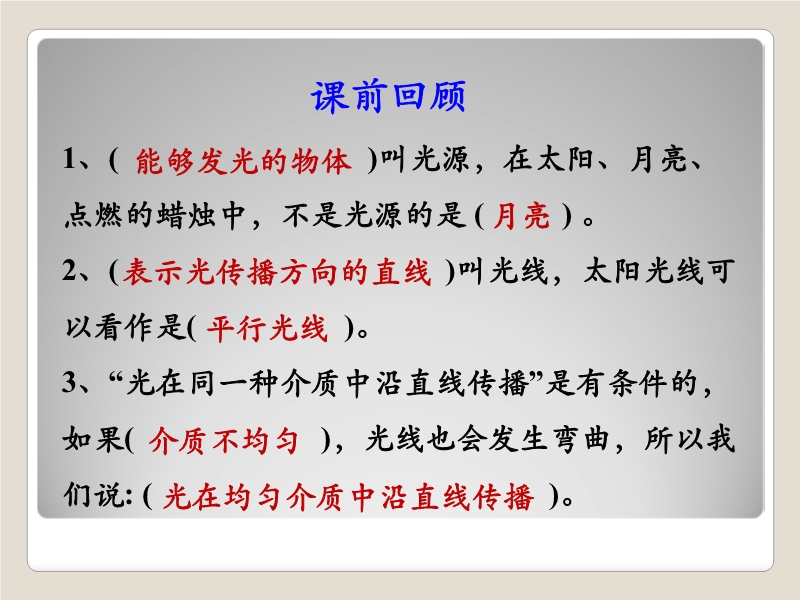 课前回顾

1、( 能够发光的物体 )叫光源，在太阳、月亮、点燃的蜡烛中，不是光源的是 ( 月亮 ) 。

2、(表示光传播方向的直线 )叫光线，太阳光线可以看作是( 平行光线 )。

3、“光在同一种介质中沿直线传播”是有条件的，如果( 介质不均匀 )，光线也会发生弯曲，所以我们说: ( 光在均匀介质中沿直线传播 )。